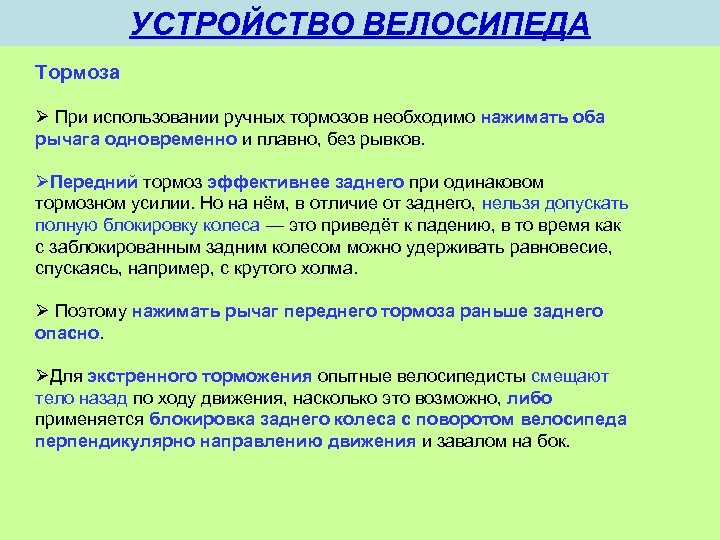 УСТРОЙСТВО ВЕЛОСИПЕДА

Тормоза

➢ При использовании ручных тормозов необходимо нажимать оба рычага одновременно и плавно, без рывков.

➢Передний тормоз эффективнее заднего при одинаковом тормозном усилии. Но на нём, в отличие от заднего, нельзя допускать полную блокировку колеса — это приведёт к падению, в то время как с заблокированным задним колесом можно удерживать равновесие, спускаясь, например, с крутого холма.

➢ Поэтому нажимать рычаг переднего тормоза раньше заднего опасно.

➢Для экстренного торможения опытные велосипедисты смещают тело назад по ходу движения, насколько это возможно, либо применяется блокировка заднего колеса с поворотом велосипеда перпендикулярно направлению движения и завалом на бок.